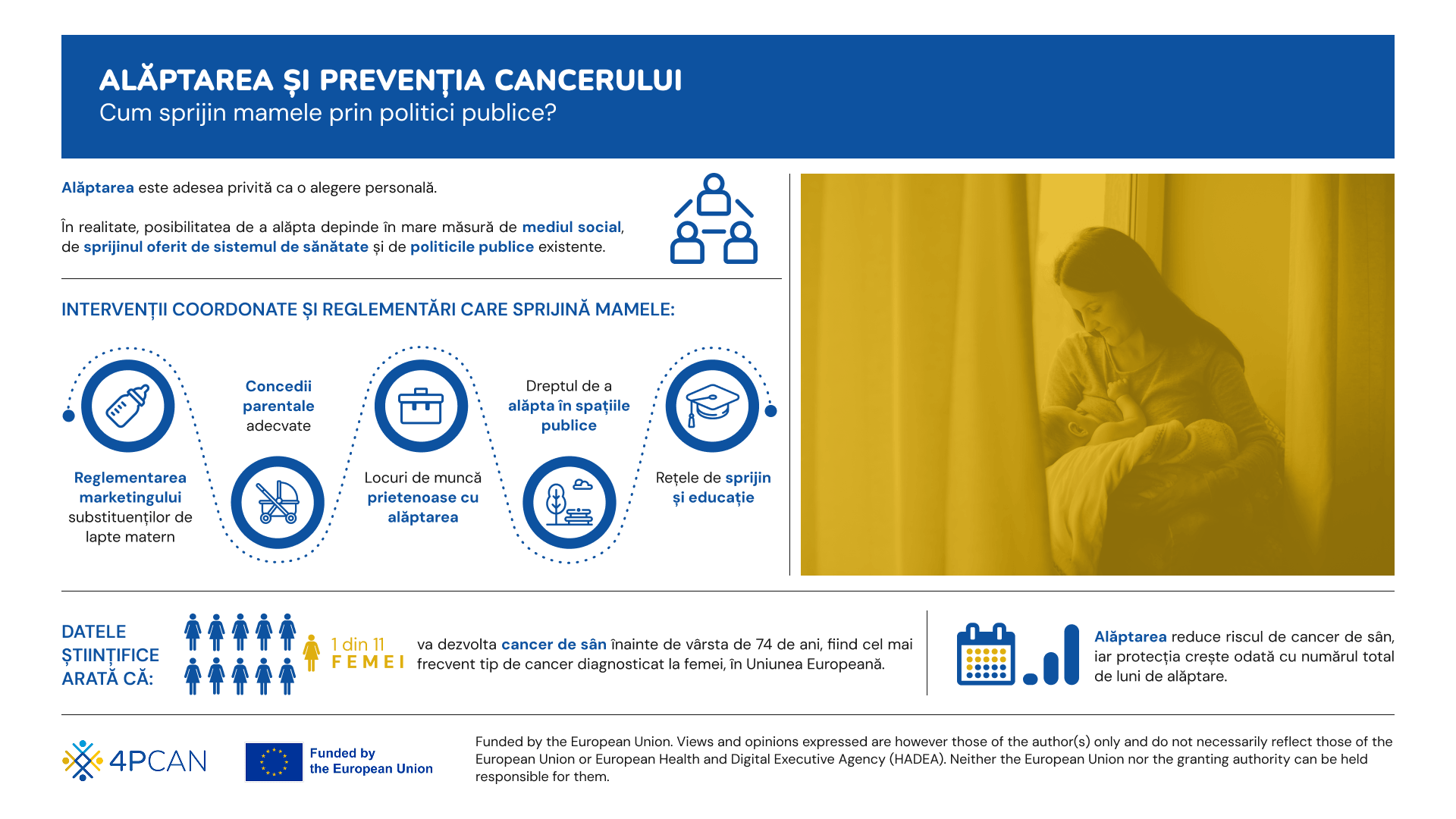 ALĂPTAREA ȘI PREVENȚIA CANCERULUI
Cum sprijin mamele prin politici publice?

Alăptarea este adesea privită ca o alegere personală.

În realitate, posibilitatea de a alăpta depinde în mare măsură de mediul social, de sprijinul oferit de sistemul de sănătate și de politicile publice existente.

INTERVENȚII COORDONATE ȘI REGLEMENTĂRI CARE SPRIJINĂ MAMELE:

Reglementarea marketingului substituenților de lapte matern

Concedii parentale adecvate

Locuri de muncă prietenoase cu alăptarea

Dreptul de a alăpta în spațiile publice

Rețele de sprijin și educație

DATELE ȘTIINȚIFICE ARATĂ CĂ:

1 din 11 FEMEI va dezvolta cancer de sân înainte de vârsta de 74 de ani, fiind cel mai frecvent tip de cancer diagnosticat la femei, în Uniunea Europeană.

Alăptarea reduce riscul de cancer de sân, iar protecția crește odată cu numărul total de luni de alăptare.

4PCAN

Funded by the European Union

Funded by the European Union. Views and opinions expressed are however those of the author(s) only and do not necessarily reflect those of the European Union or European Health and Digital Executive Agency (HADEA). Neither the European Union nor the granting authority can be held responsible for them.